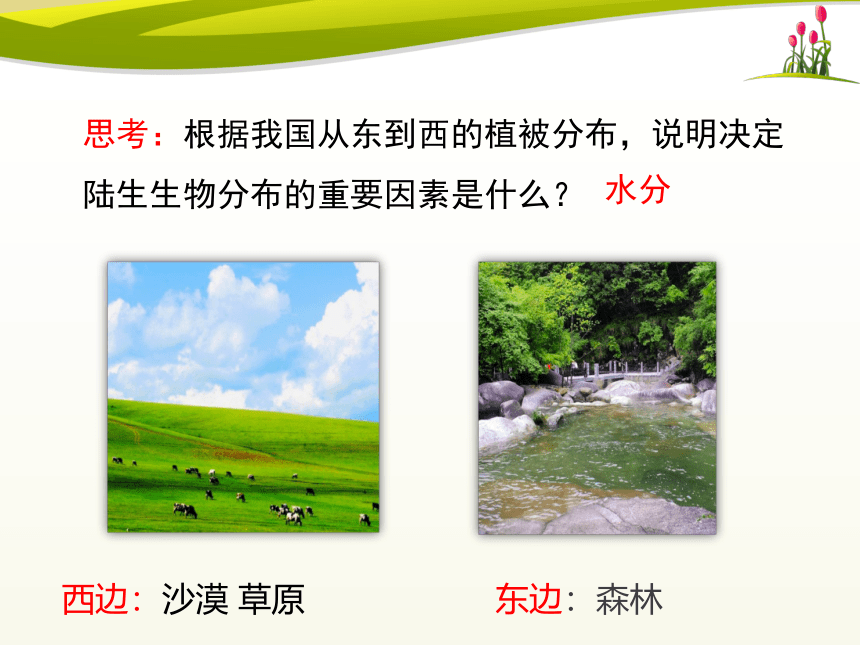 思考：根据我国从东到西的植被分布，说明决定陆生生物分布的重要因素是什么？ 水分

西边：沙漠 草原

东边：森林